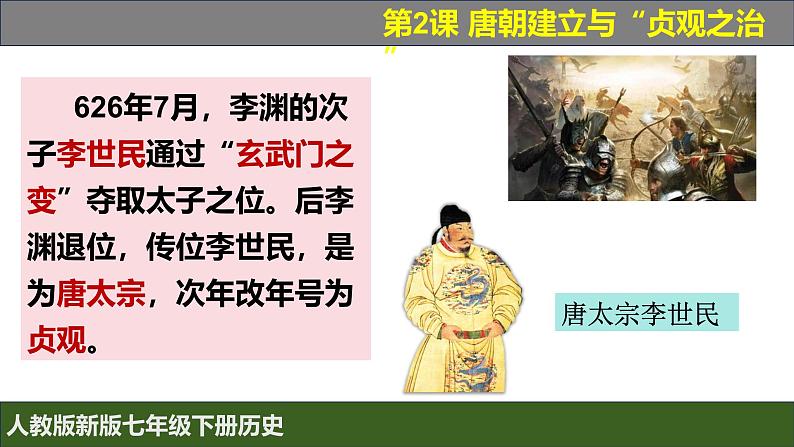 第2课 唐朝建立与“贞观之治”

626年7月，李渊的次子李世民通过“玄武门之变”夺取太子之位。后李渊退位，传位李世民，是为唐太宗，次年改年号为贞观。

唐太宗李世民

人教版新版七年级下册历史